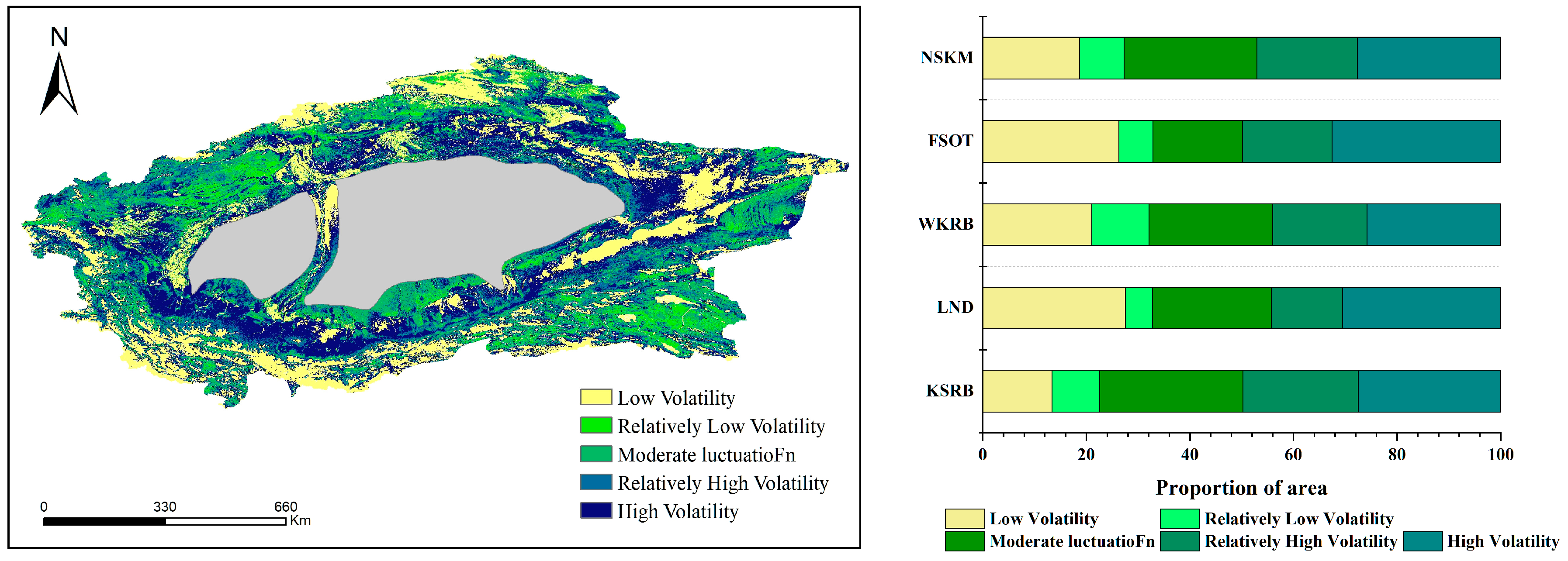 N

Low Volatility
Relatively Low Volatility
Moderate luctuatioFn
Relatively High Volatility
High Volatility

0 330 660
Km

NSKM
FSOT
WKRB
LND
KSRB

0 20 40 60 80 100

Proportion of area

Low Volatility
Relatively Low Volatility
Moderate luctuatioFn
Relatively High Volatility
High Volatility